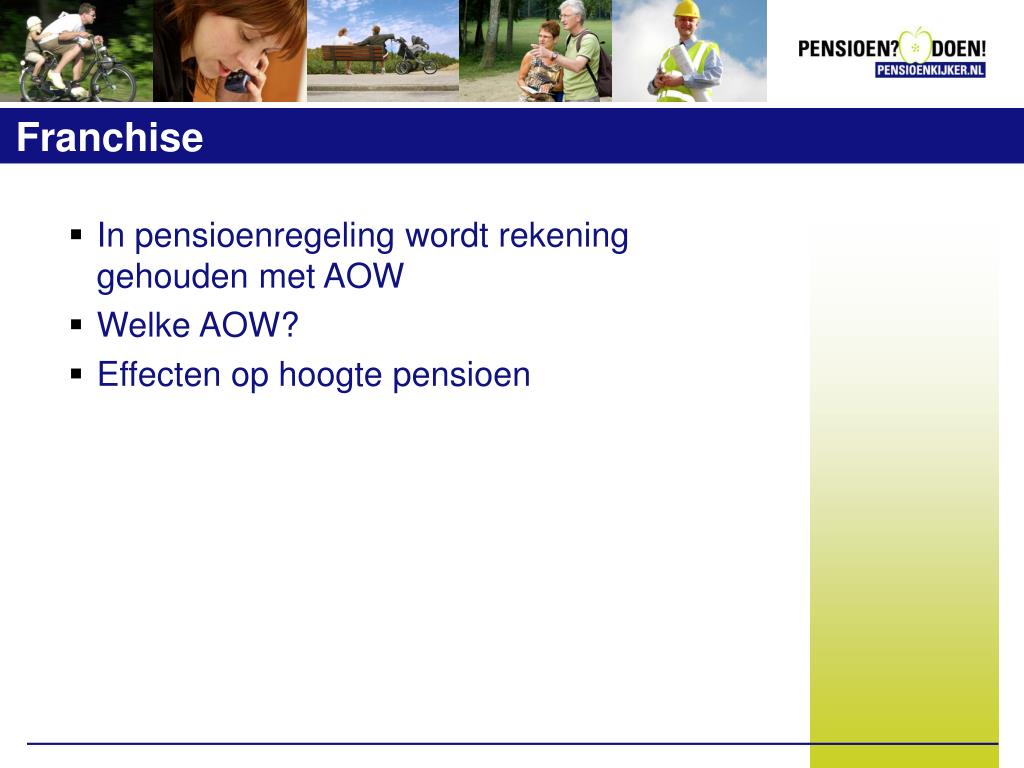 PENSIOEN? DOEN!
PENSIOENKIJKER.NL

Franchise

▪ In pensioenregeling wordt rekening gehouden met AOW
▪ Welke AOW?
▪ Effecten op hoogte pensioen